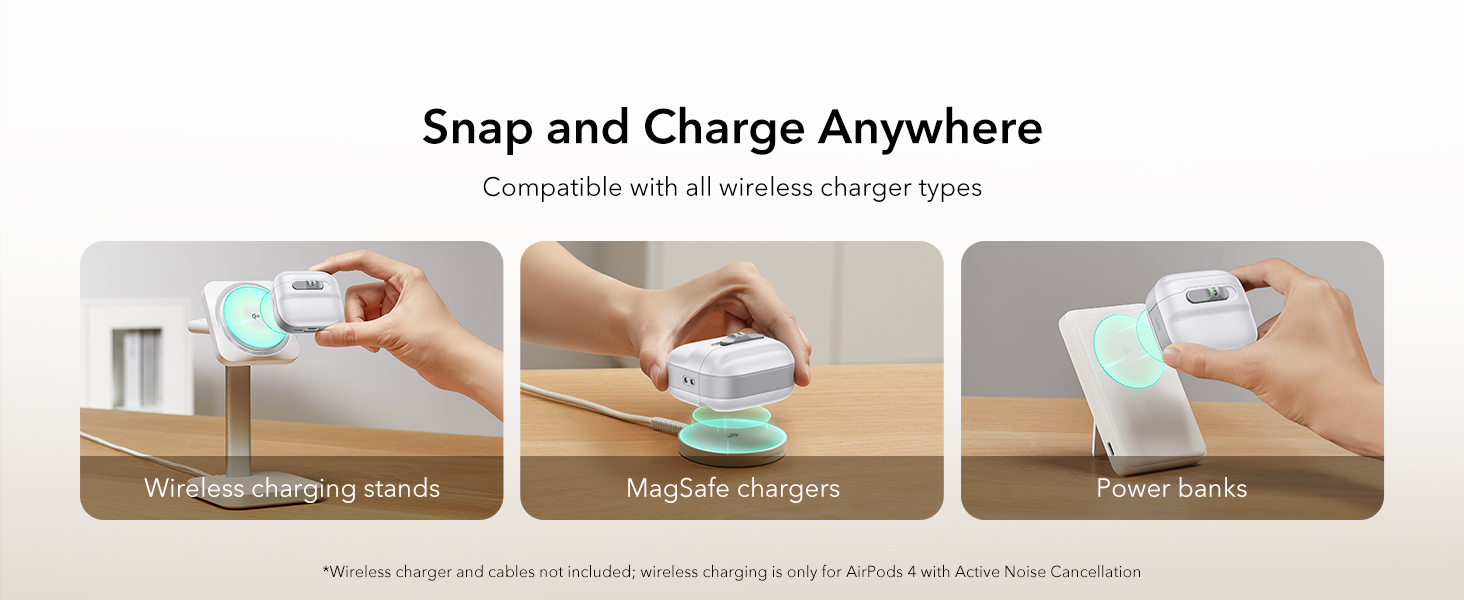 Snap and Charge Anywhere

Compatible with all wireless charger types

Wireless charging stands

MagSafe chargers

Power banks

*Wireless charger and cables not included; wireless charging is only for AirPods 4 with Active Noise Cancellation